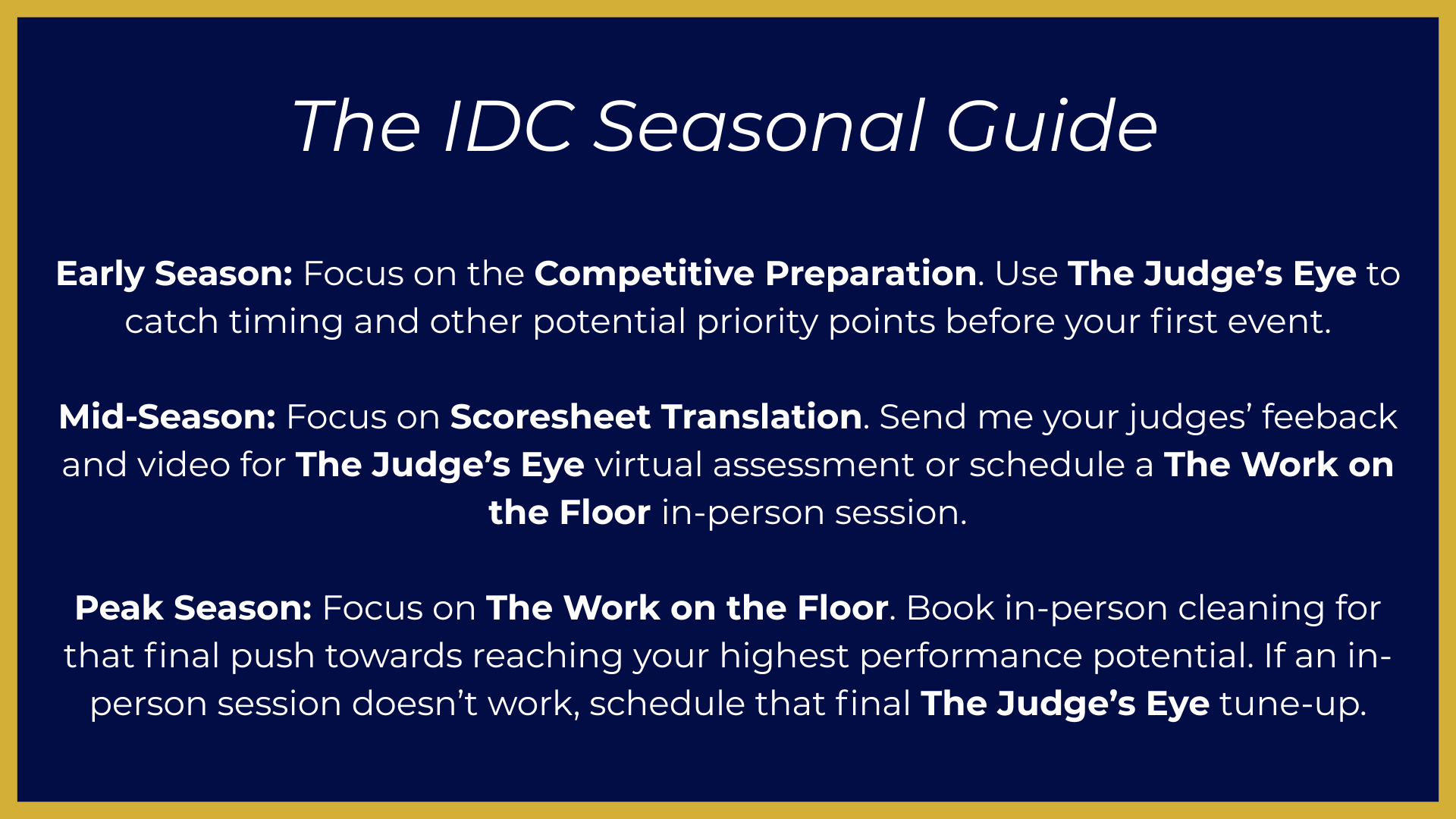 The IDC Seasonal Guide

Early Season: Focus on the Competitive Preparation. Use The Judge’s Eye to catch timing and other potential priority points before your first event.

Mid-Season: Focus on Scoresheet Translation. Send me your judges’ feeback and video for The Judge’s Eye virtual assessment or schedule a The Work on the Floor in-person session.

Peak Season: Focus on The Work on the Floor. Book in-person cleaning for that final push towards reaching your highest performance potential. If an in-person session doesn’t work, schedule that final The Judge’s Eye tune-up.